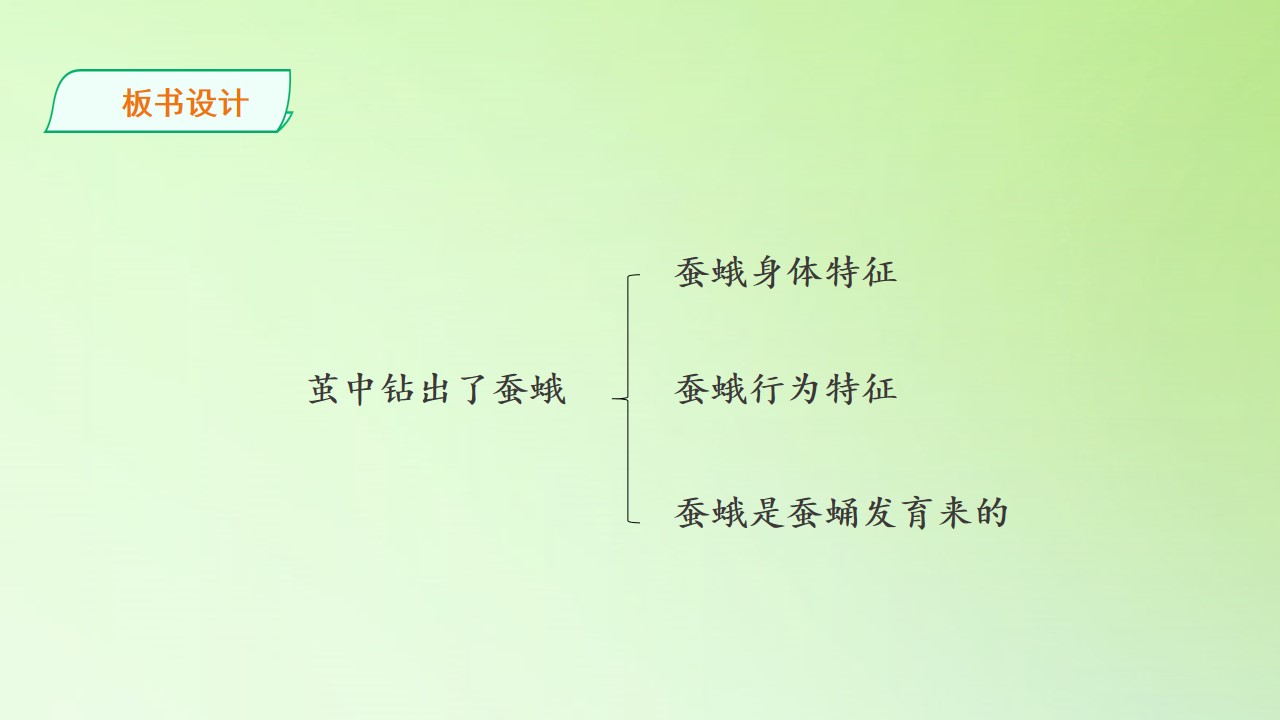 板书设计

茧中钻出了蚕蛾

蚕蛾身体特征

蚕蛾行为特征

蚕蛾是蚕蛹发育来的